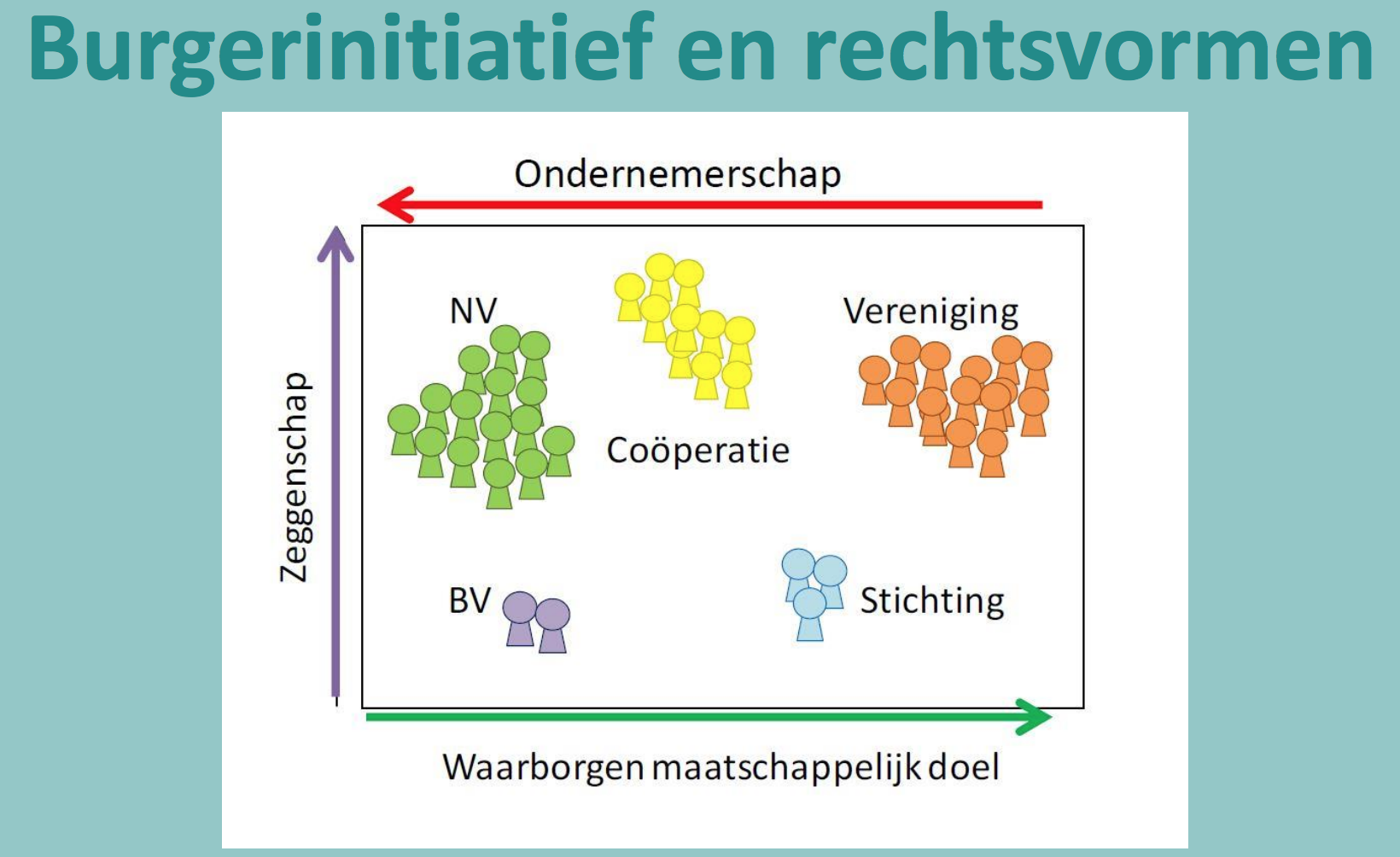 Burgerinitiatief en rechtsvormen

Ondernemerschap

Zeggenschap

NV

Coöperatie

Vereniging

BV

Stichting

Waarborgen maatschappelijk doel